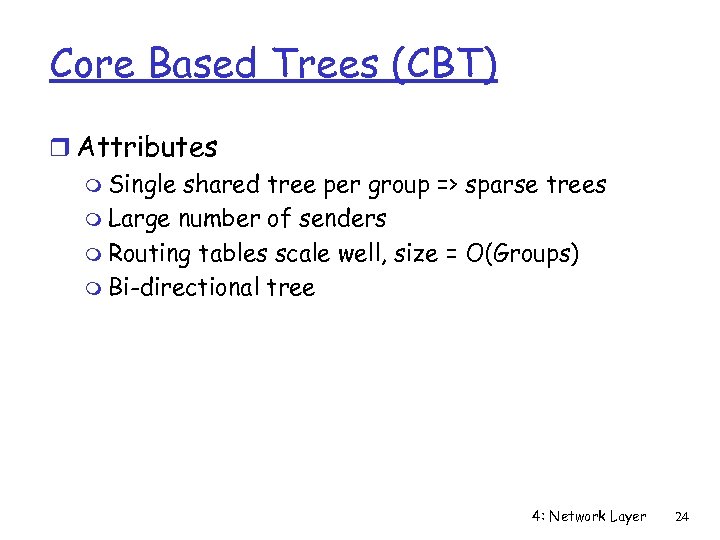 Core Based Trees (CBT)

Attributes

Single shared tree per group => sparse trees

Large number of senders

Routing tables scale well, size = O(Groups)

Bi-directional tree

4: Network Layer 24